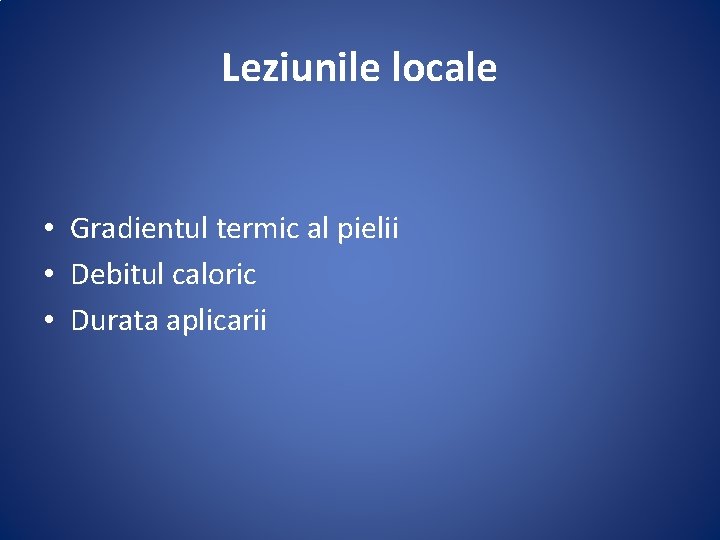 Leziunile locale

• Gradientul termic al pielii
• Debitul caloric
• Durata aplicarii